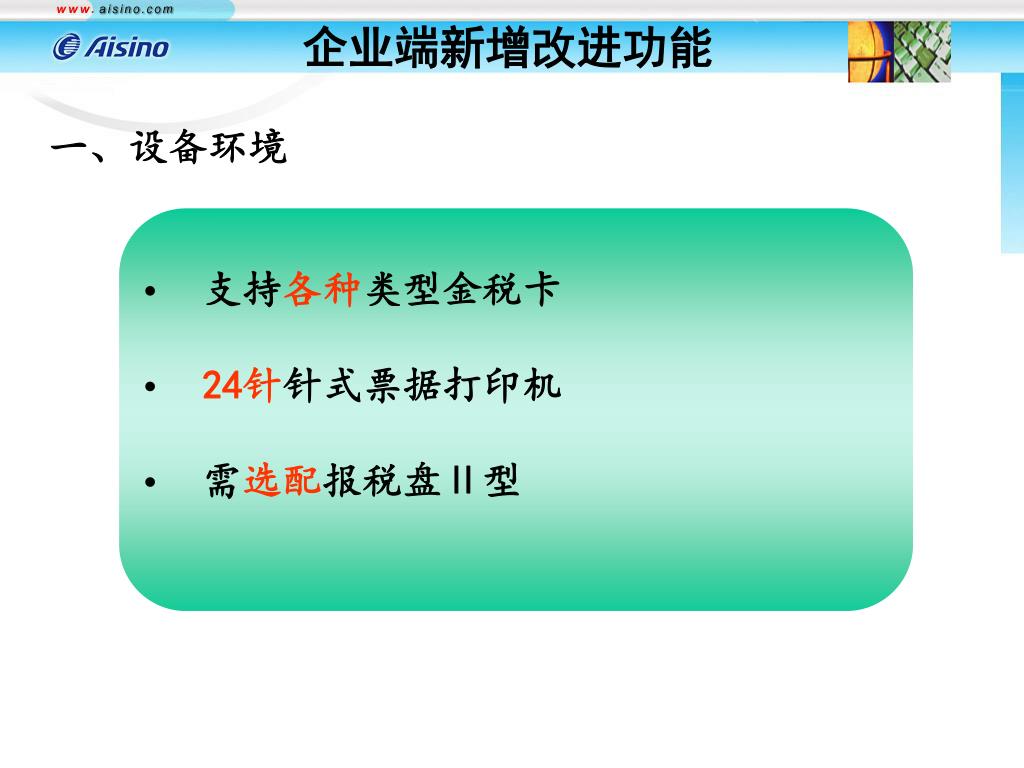 www.aisino.com

Aisino

企业端新增改进功能

一、设备环境

• 支持各种类型金税卡

• 24针针式票据打印机

• 需选配报税盘Ⅱ型